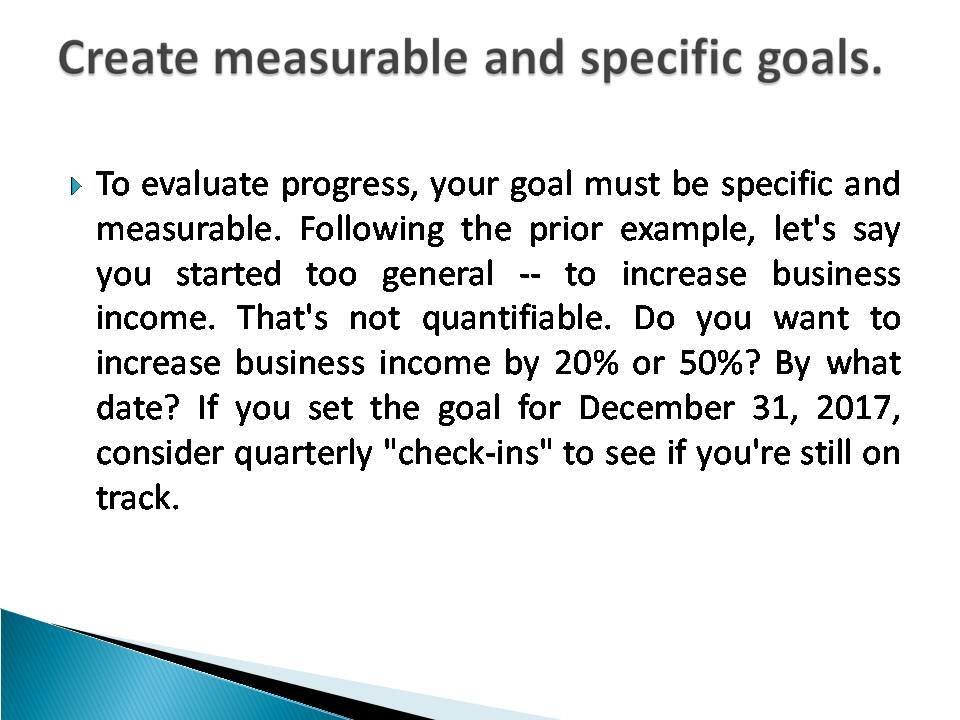 Create measurable and specific goals.

To evaluate progress, your goal must be specific and measurable. Following the prior example, let's say you started too general -- to increase business income. That's not quantifiable. Do you want to increase business income by 20% or 50%? By what date? If you set the goal for December 31, 2017, consider quarterly "check-ins" to see if you're still on track.